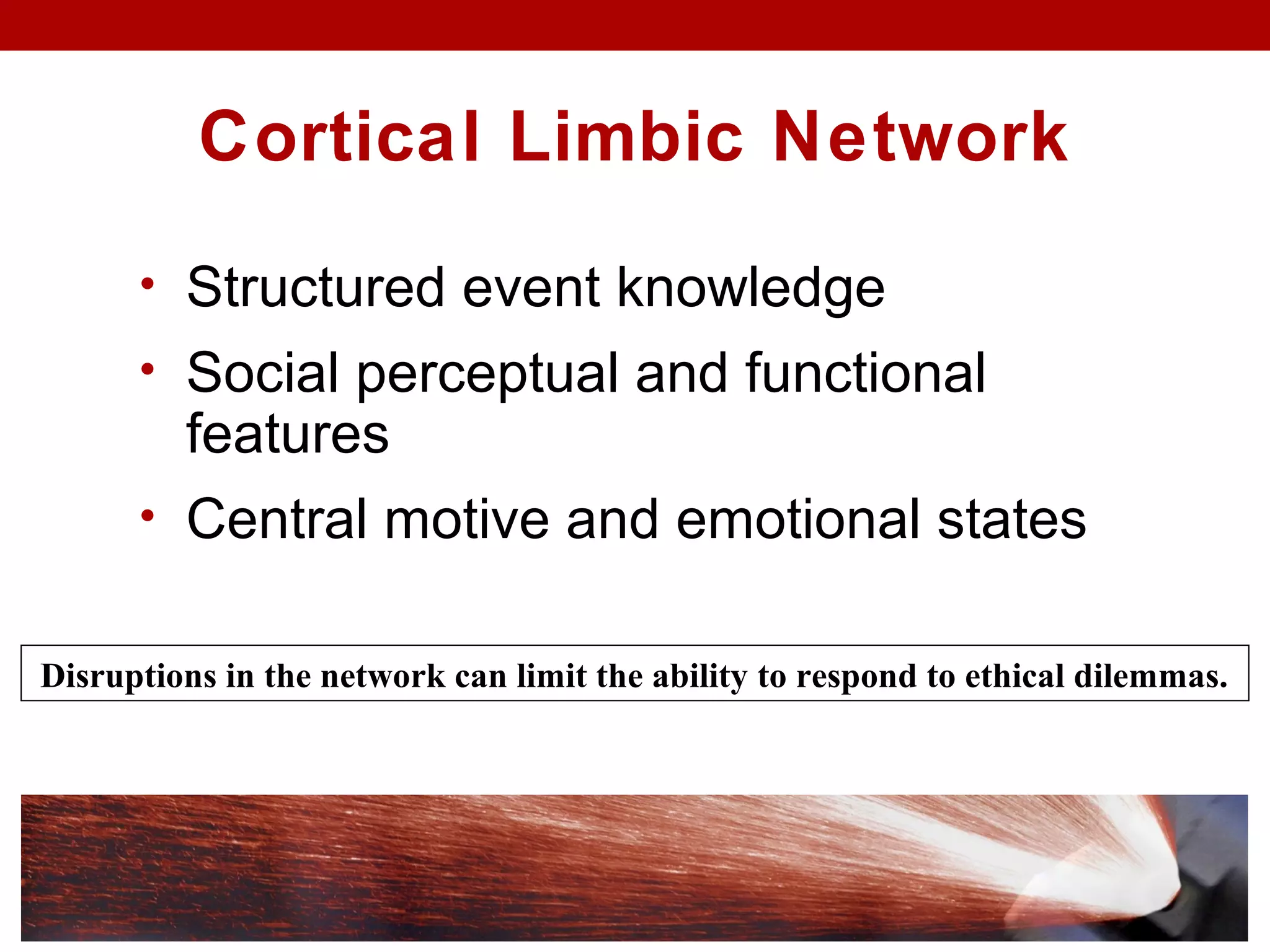 Cortical Limbic Network

• Structured event knowledge
• Social perceptual and functional features
• Central motive and emotional states

Disruptions in the network can limit the ability to respond to ethical dilemmas.